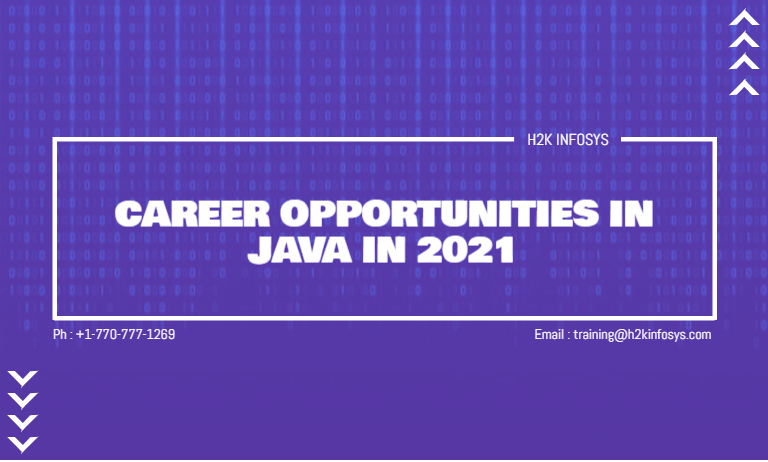 H2K INFOSYS

CAREER OPPORTUNITIES IN JAVA IN 2021

Ph : +1-770-777-1269

Email : training@h2kinfosys.com